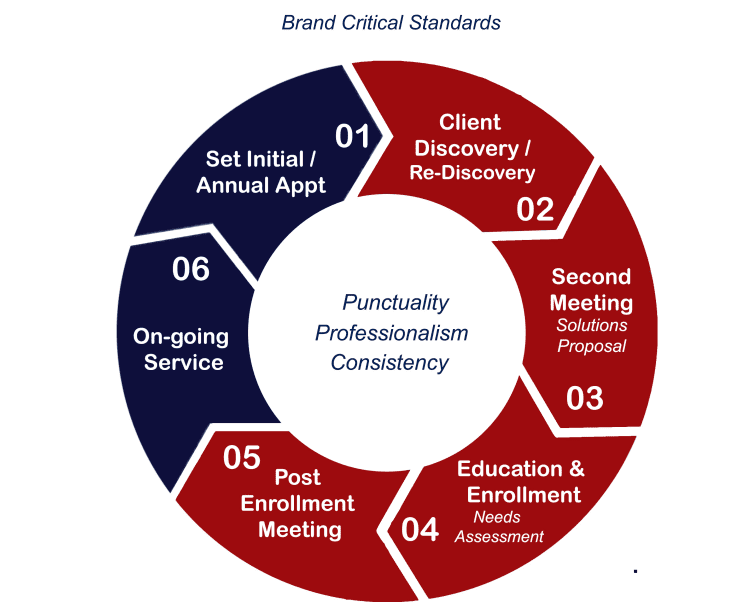 Brand Critical Standards

01
Set Initial / Annual Appt

Client Discovery / Re-Discovery
02

Second Meeting
Solutions Proposal
03

Education & Enrollment
Needs Assessment
04

05
Post Enrollment Meeting

06
On-going Service

Punctuality
Professionalism
Consistency